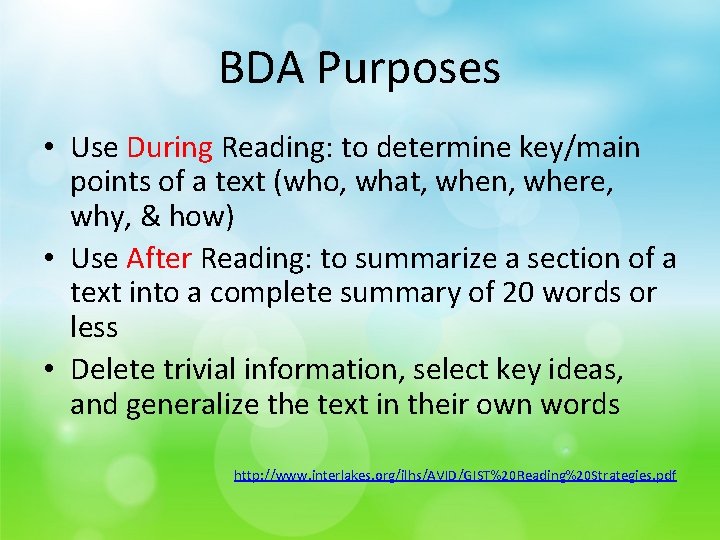 BDA Purposes

• Use During Reading: to determine key/main points of a text (who, what, when, where, why, & how)
• Use After Reading: to summarize a section of a text into a complete summary of 20 words or less
• Delete trivial information, select key ideas, and generalize the text in their own words

http://www.interlakes.org/ilhs/AVID/GIST%20Reading%20Strategies.pdf